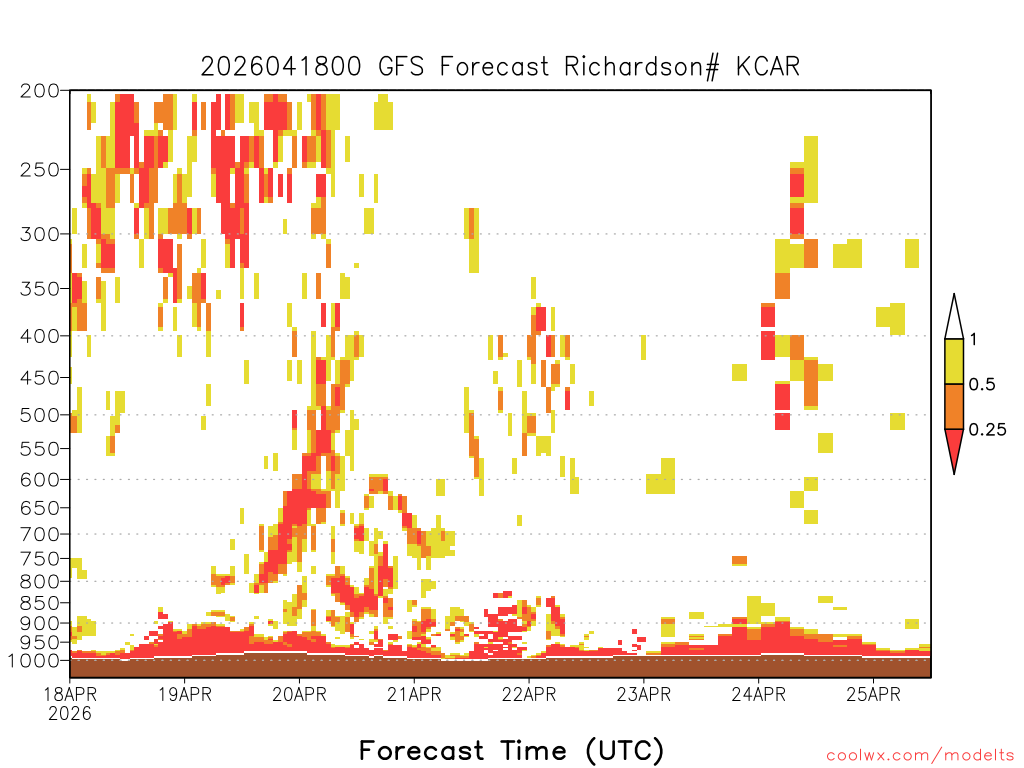 2026041800 GFS Forecast Richardson# KCAR

200
250
300
350
400
450
500
550
600
650
700
750
800
850
900
950
1000

1
0.5
0.25

18APR
2026
19APR
20APR
21APR
22APR
23APR
24APR
25APR

Forecast Time (UTC)

coolwx.com/modelts